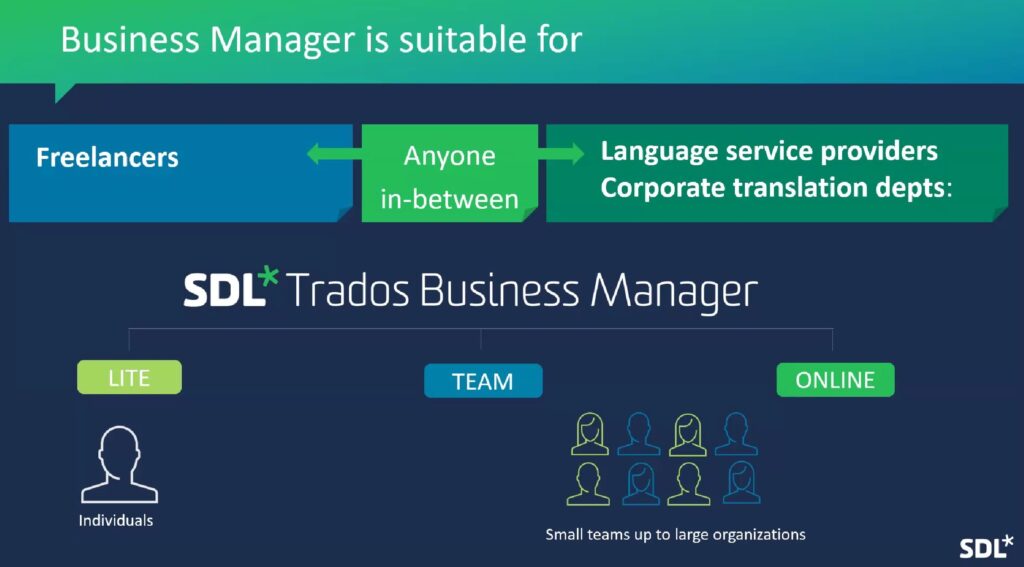 Business Manager is suitable for

Freelancers

Anyone in-between

Language service providers
Corporate translation depts:

SDL* Trados Business Manager

LITE

TEAM

ONLINE

Individuals

Small teams up to large organizations

SDL*